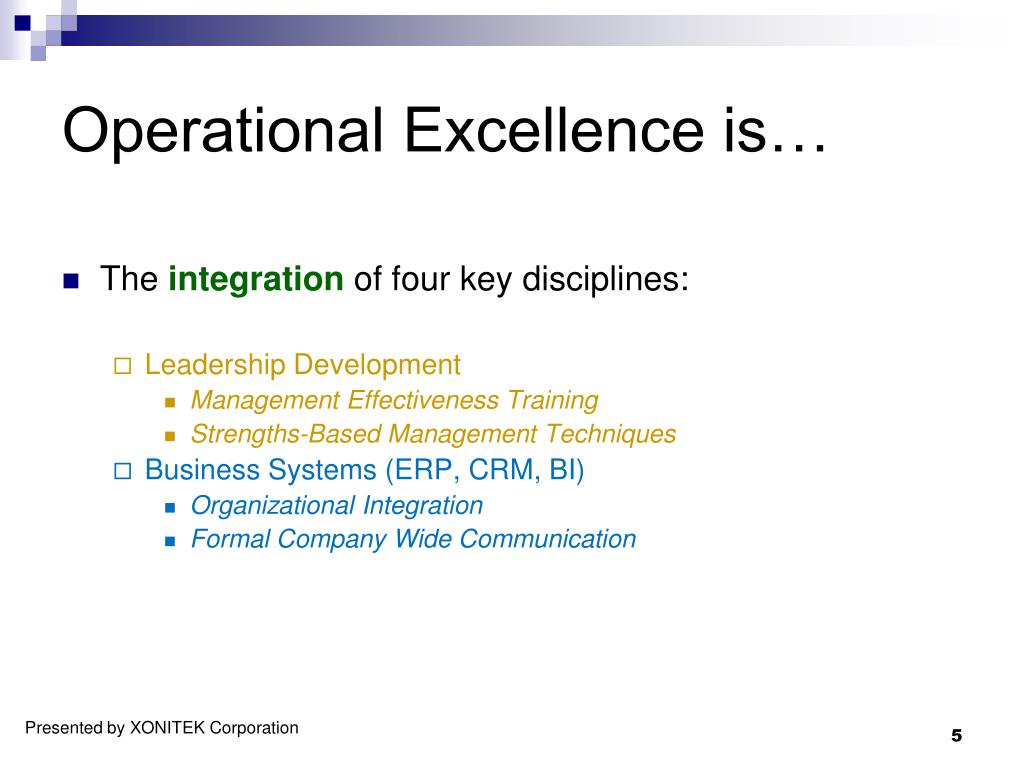 Operational Excellence is…

The integration of four key disciplines:

Leadership Development

Management Effectiveness Training

Strengths-Based Management Techniques

Business Systems (ERP, CRM, BI)

Organizational Integration

Formal Company Wide Communication

Presented by XONITEK Corporation

5